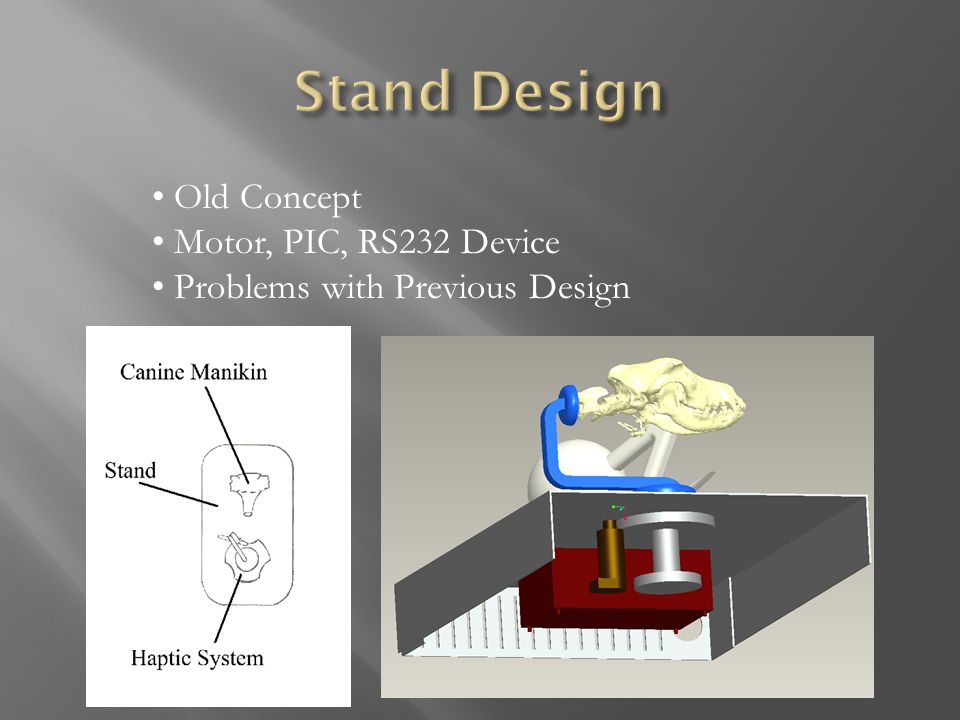 Stand Design

• Old Concept
• Motor, PIC, RS232 Device
• Problems with Previous Design

Canine Manikin

Stand

Haptic System